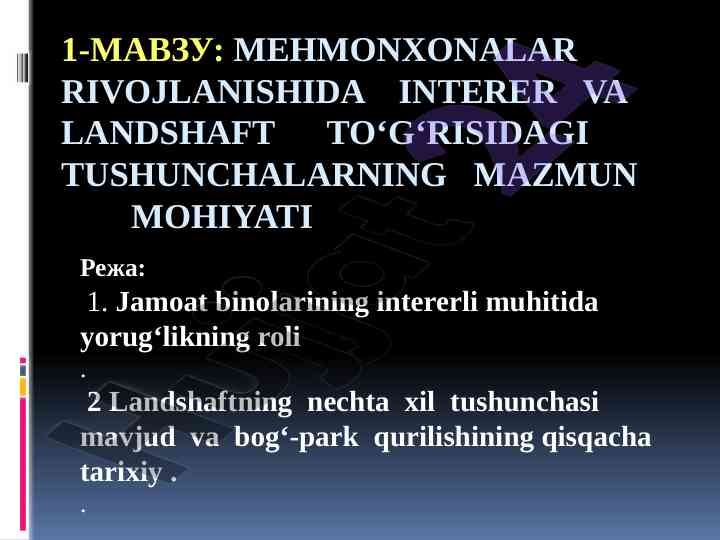 1-МАВЗУ: MEHMONXONALAR RIVOJLANISHIDA INTERER VA LANDSHAFT TO‘G‘RISIDAGI TUSHUNCHALARNING MAZMUN MOHIYATI

Режа:

1. Jamoat binolarining intererli muhitida yorug‘likning roli

.

2 Landshaftning nechta xil tushunchasi mavjud va bog‘-park qurilishining qisqacha tarixiy .

.